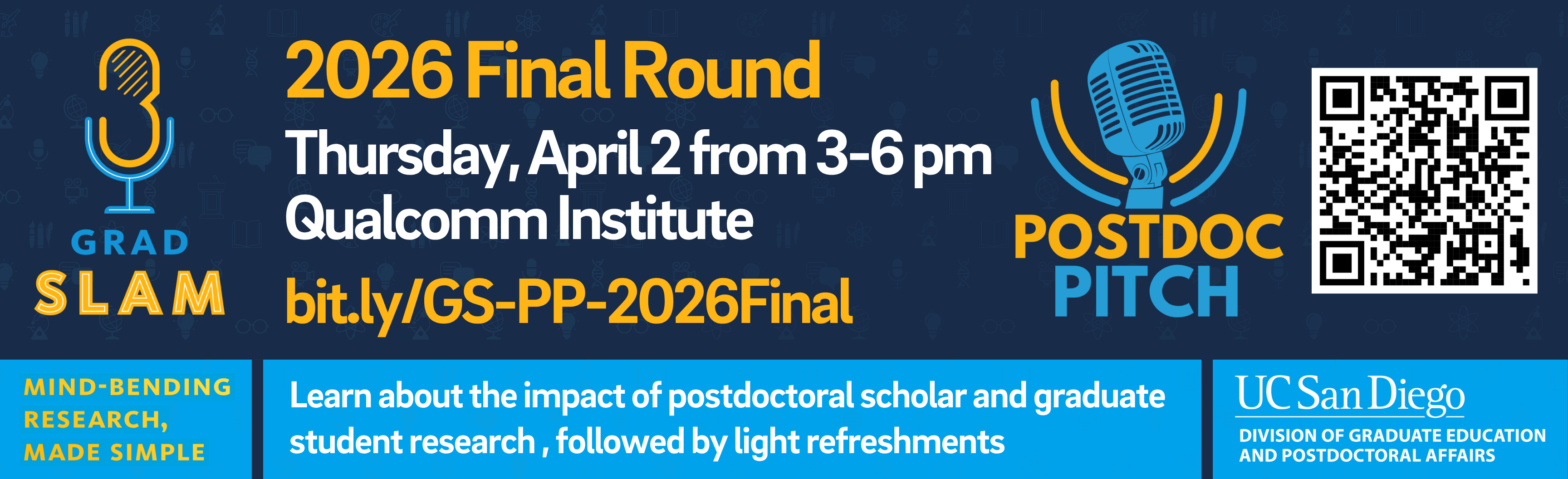 GRAD SLAM

2026 Final Round

Thursday, April 2 from 3-6 pm

Qualcomm Institute

bit.ly/GS-PP-2026Final

POSTDOC PITCH

MIND-BENDING RESEARCH, MADE SIMPLE

Learn about the impact of postdoctoral scholar and graduate student research , followed by light refreshments

UC San Diego

DIVISION OF GRADUATE EDUCATION AND POSTDOCTORAL AFFAIRS